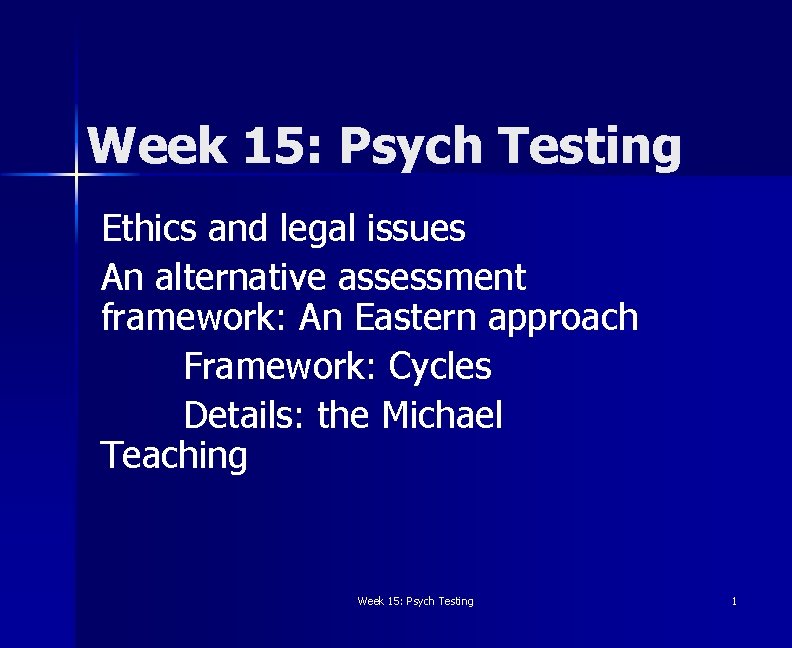 Week 15: Psych Testing

Ethics and legal issues

An alternative assessment framework: An Eastern approach

Framework: Cycles

Details: the Michael Teaching

Week 15: Psych Testing

1